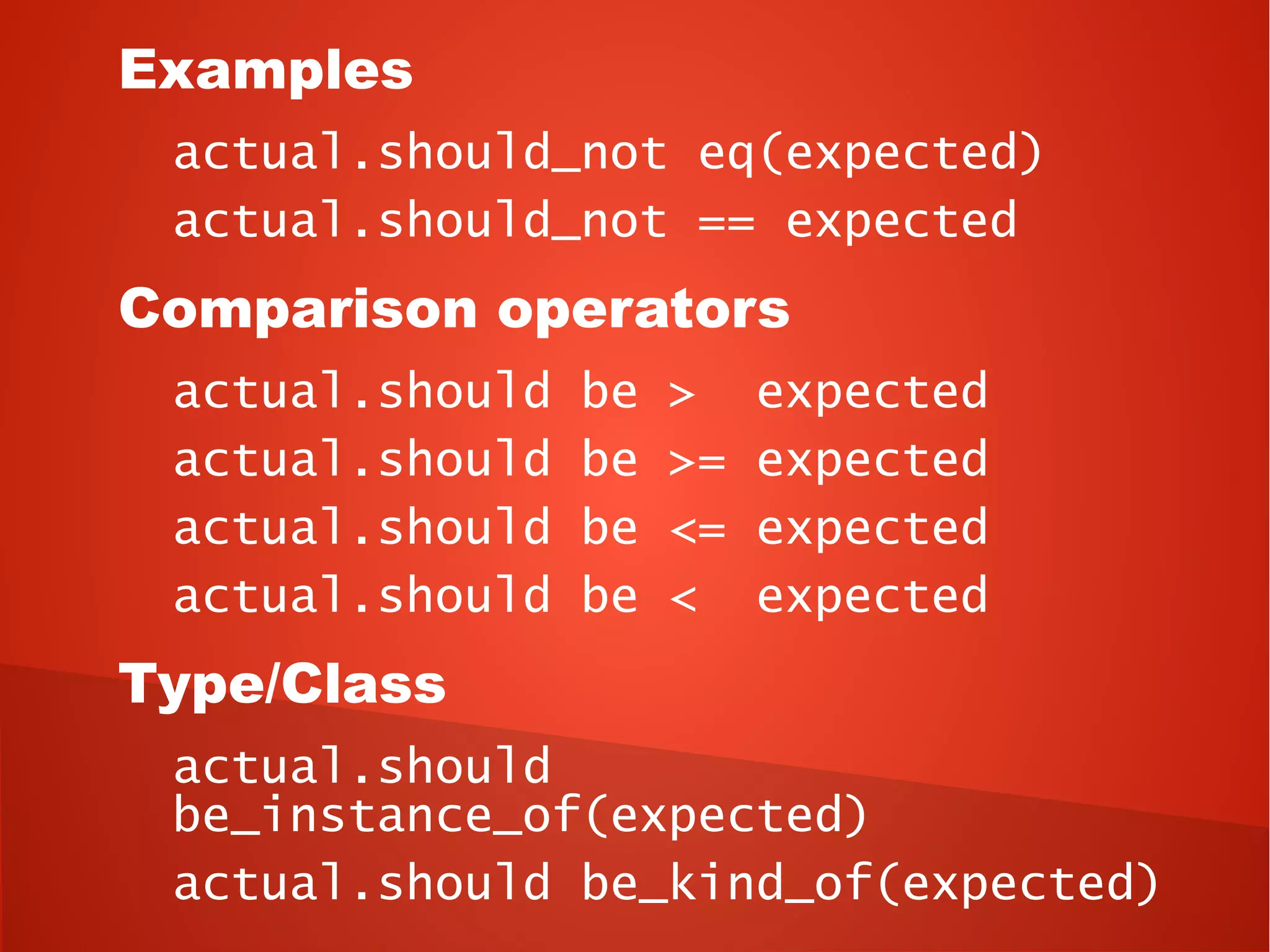 Examples

actual.should_not eq(expected)

actual.should_not == expected

Comparison operators

actual.should be > expected

actual.should be >= expected

actual.should be <= expected

actual.should be < expected

Type/Class

actual.should be_instance_of(expected)

actual.should be_kind_of(expected)